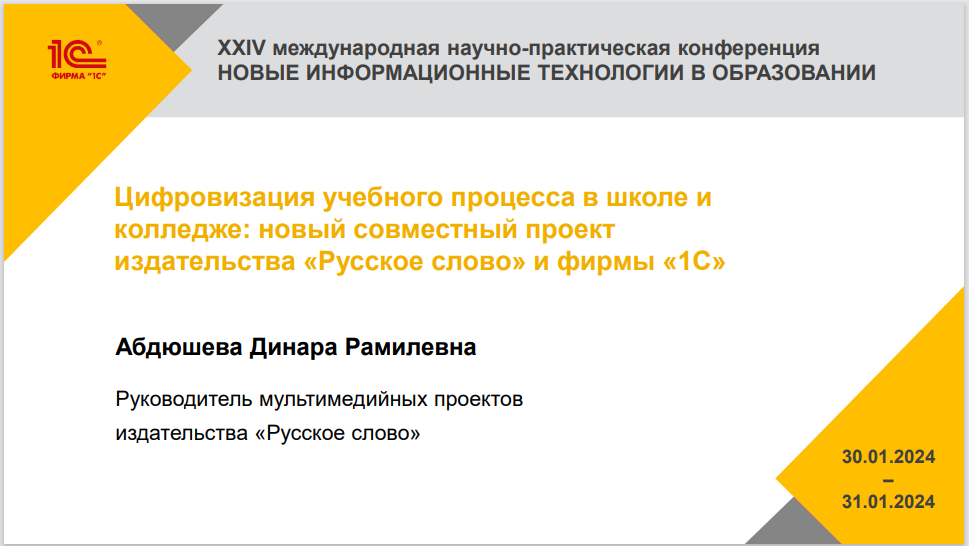 1С
ФИРМА "1С"

XXIV международная научно-практическая конференция
НОВЫЕ ИНФОРМАЦИОННЫЕ ТЕХНОЛОГИИ В ОБРАЗОВАНИИ

Цифровизация учебного процесса в школе и колледже: новый совместный проект издательства «Русское слово» и фирмы «1С»

Абдюшева Динара Рамилевна

Руководитель мультимедийных проектов издательства «Русское слово»

30.01.2024
–
31.01.2024